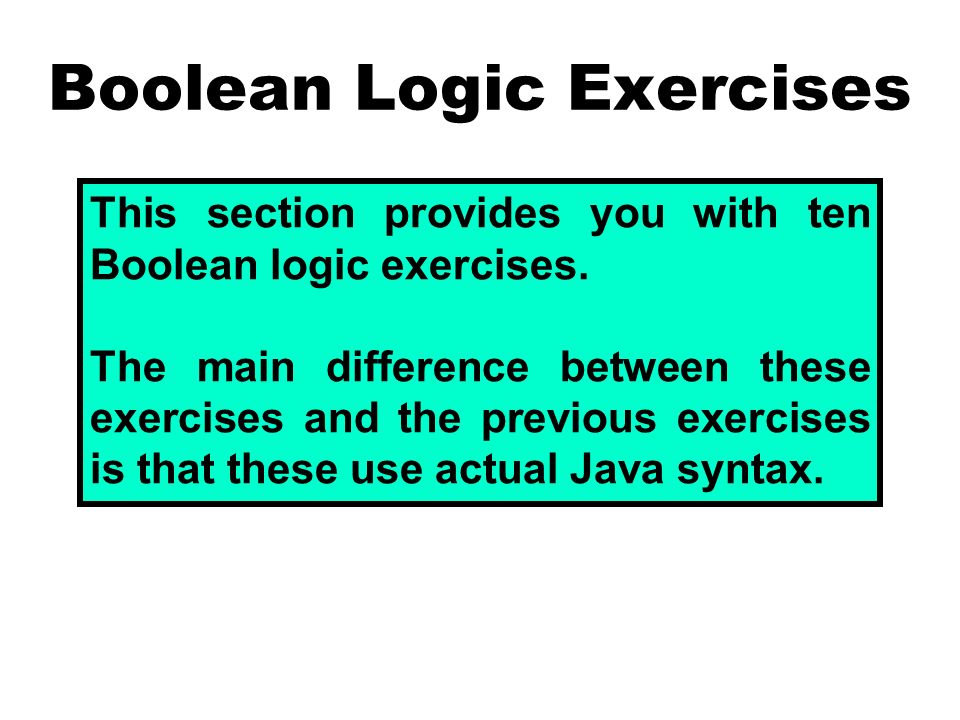 Boolean Logic Exercises

This section provides you with ten Boolean logic exercises.

The main difference between these exercises and the previous exercises is that these use actual Java syntax.